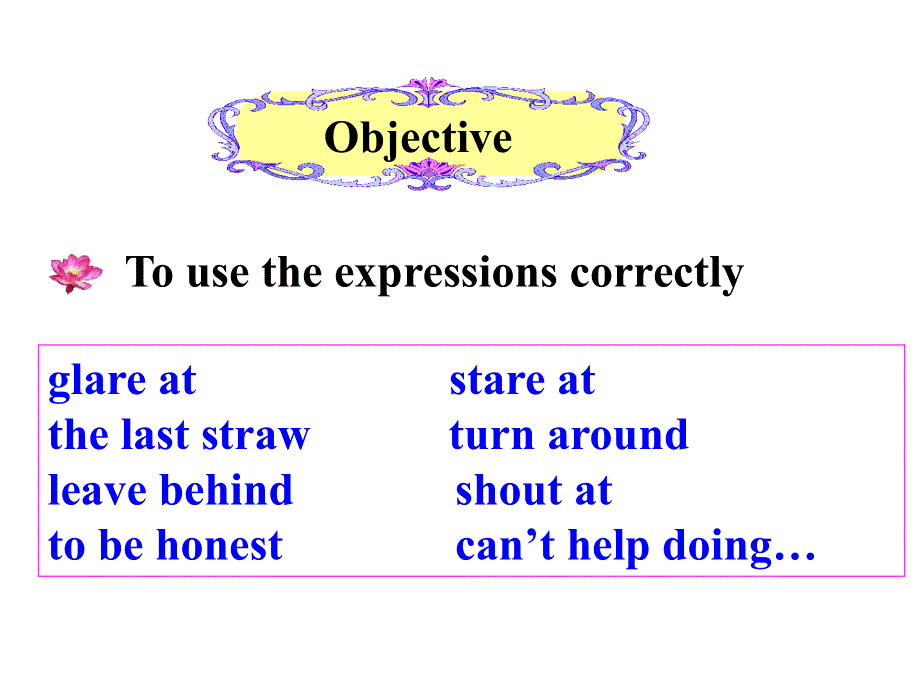 Objective

To use the expressions correctly

glare at
the last straw
leave behind
to be honest

stare at
turn around
shout at
can’t help doing…